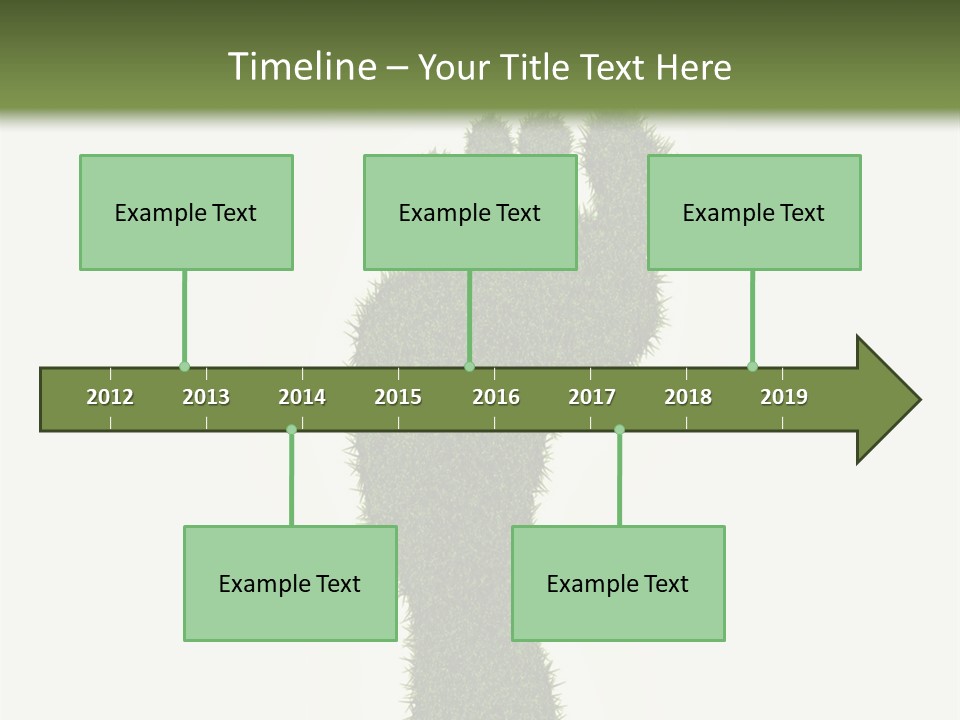 Timeline – Your Title Text Here

Example Text

Example Text

Example Text

2012 2013 2014 2015 2016 2017 2018 2019

Example Text

Example Text